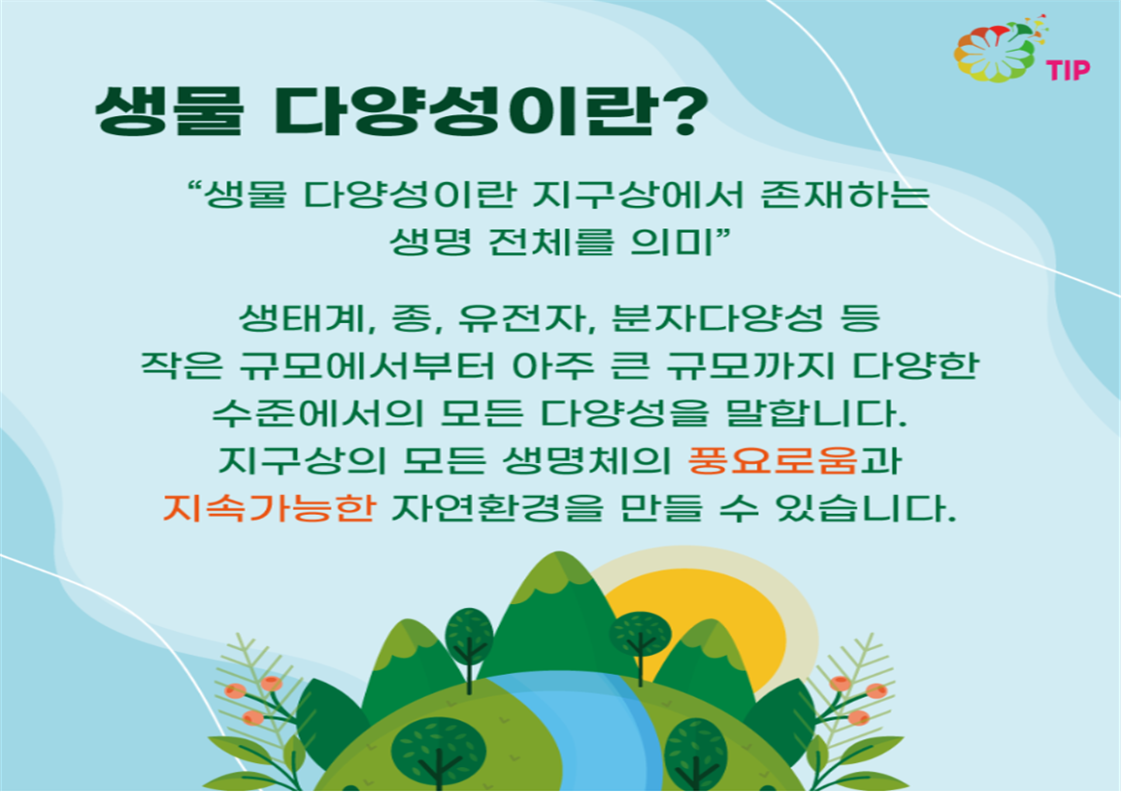 TIP

생물 다양성이란?

"생물 다양성이란 지구상에서 존재하는 생명 전체를 의미"

생태계, 종, 유전자, 분자다양성 등 작은 규모에서부터 아주 큰 규모까지 다양한 수준에서의 모든 다양성을 말합니다. 지구상의 모든 생명체의 풍요로움과 지속가능한 자연환경을 만들 수 있습니다.